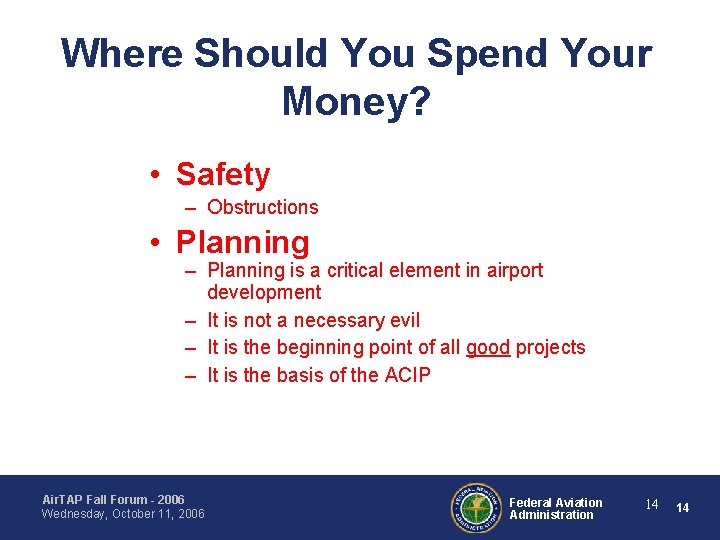 Where Should You Spend Your Money?

• Safety
– Obstructions
• Planning
– Planning is a critical element in airport development
– It is not a necessary evil
– It is the beginning point of all good projects
– It is the basis of the ACIP

AirTAP Fall Forum - 2006
Wednesday, October 11, 2006

FEDERAL AVIATION ADMINISTRATION
Federal Aviation Administration

14 14